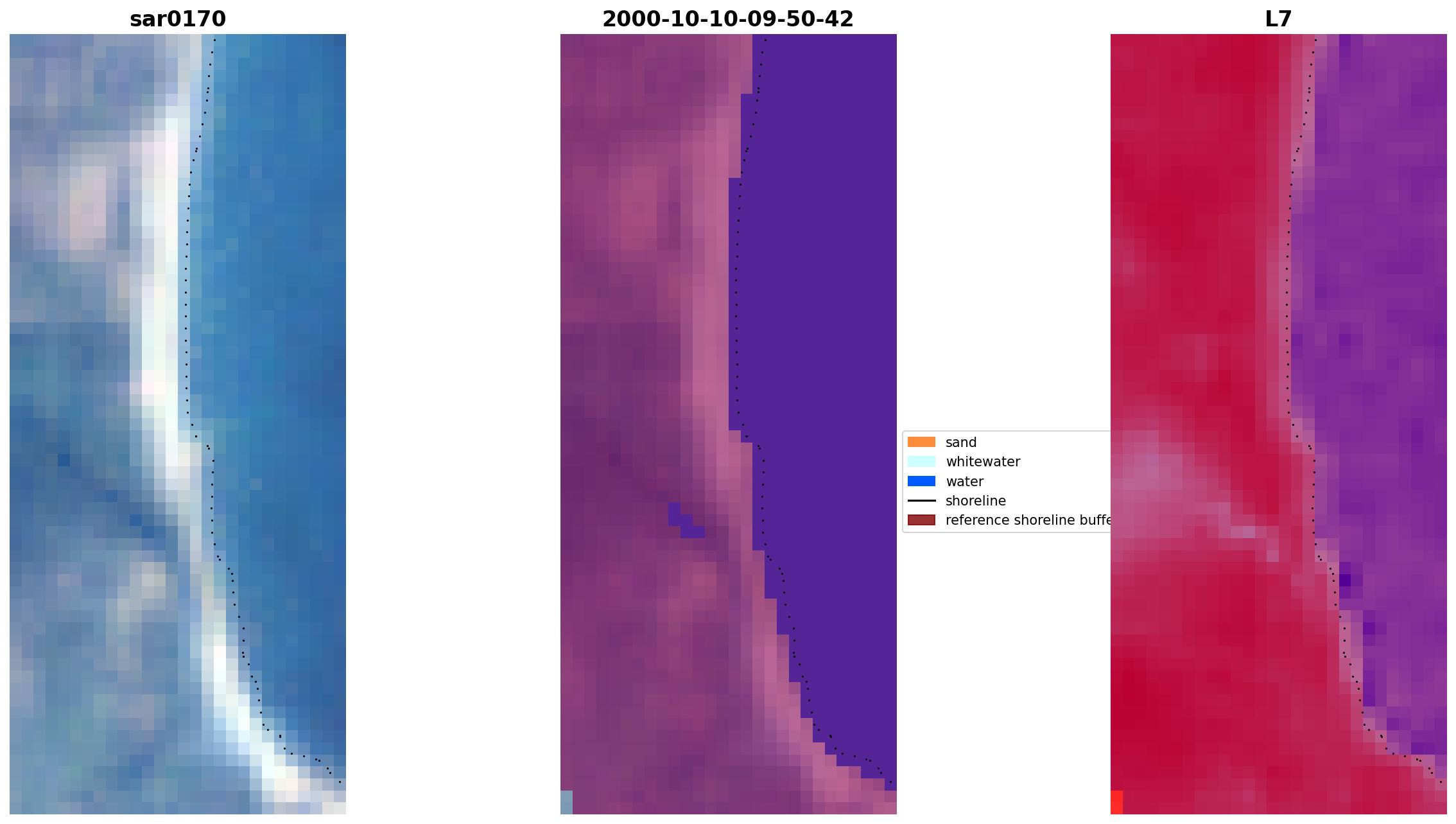 sar0170

2000-10-10-09-50-42

L7

sand
whitewater
water
shoreline
reference shoreline buffe